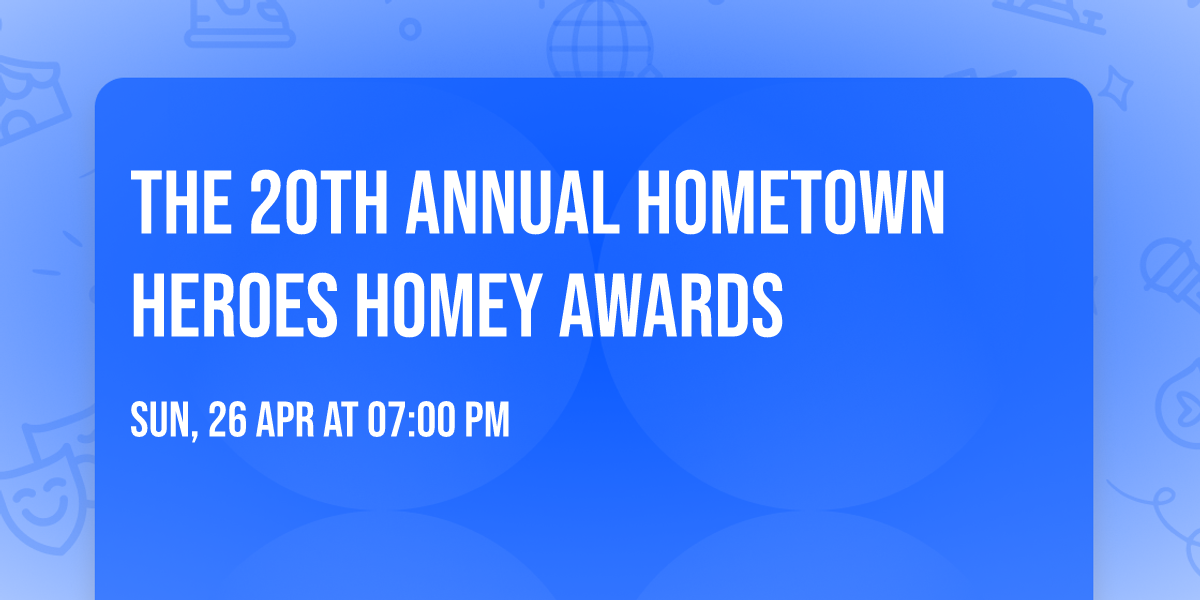 THE 20TH ANNUAL HOMETOWN HEROES HOMEY AWARDS

SUN, 26 APR AT 07:00 PM